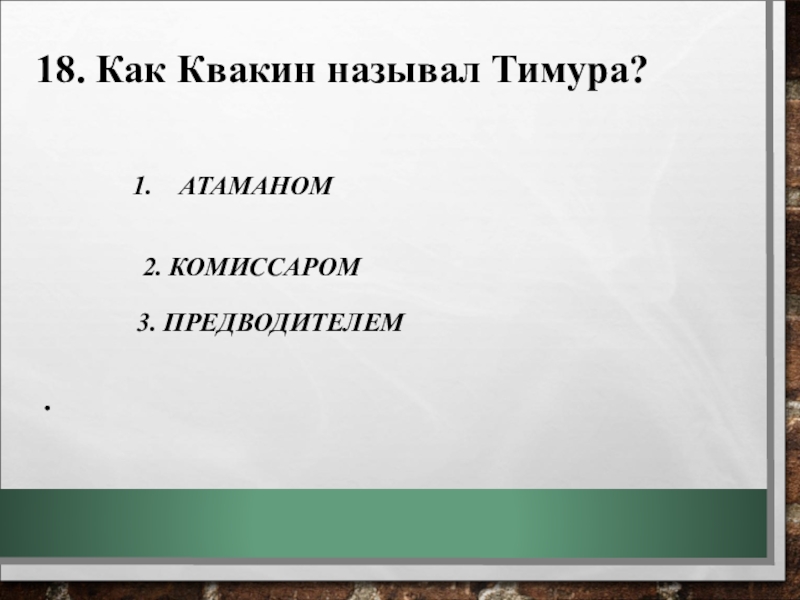 18. Как Квакин называл Тимура?

1. АТАМАНОМ

2. КОМИССАРОМ

3. ПРЕДВОДИТЕЛЕМ

.